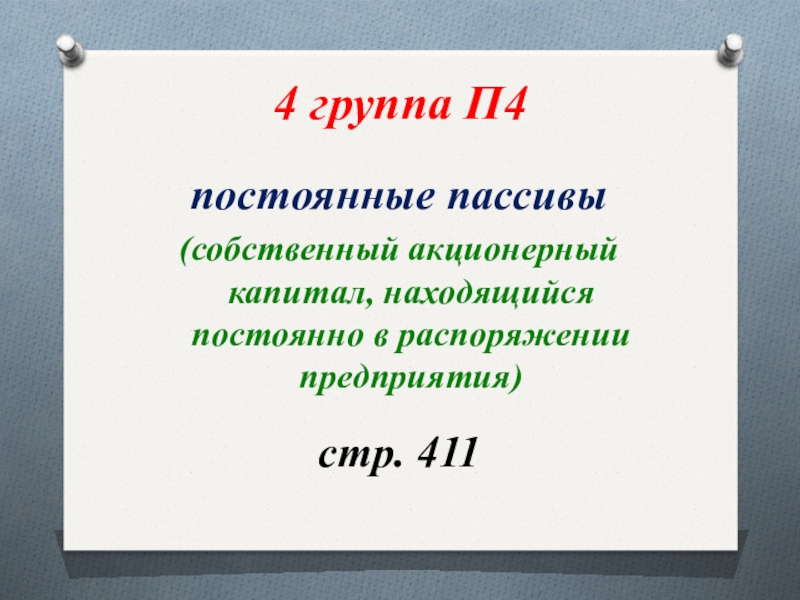 4 группа П4

постоянные пассивы

(собственный акционерный капитал, находящийся постоянно в распоряжении предприятия)

стр. 411